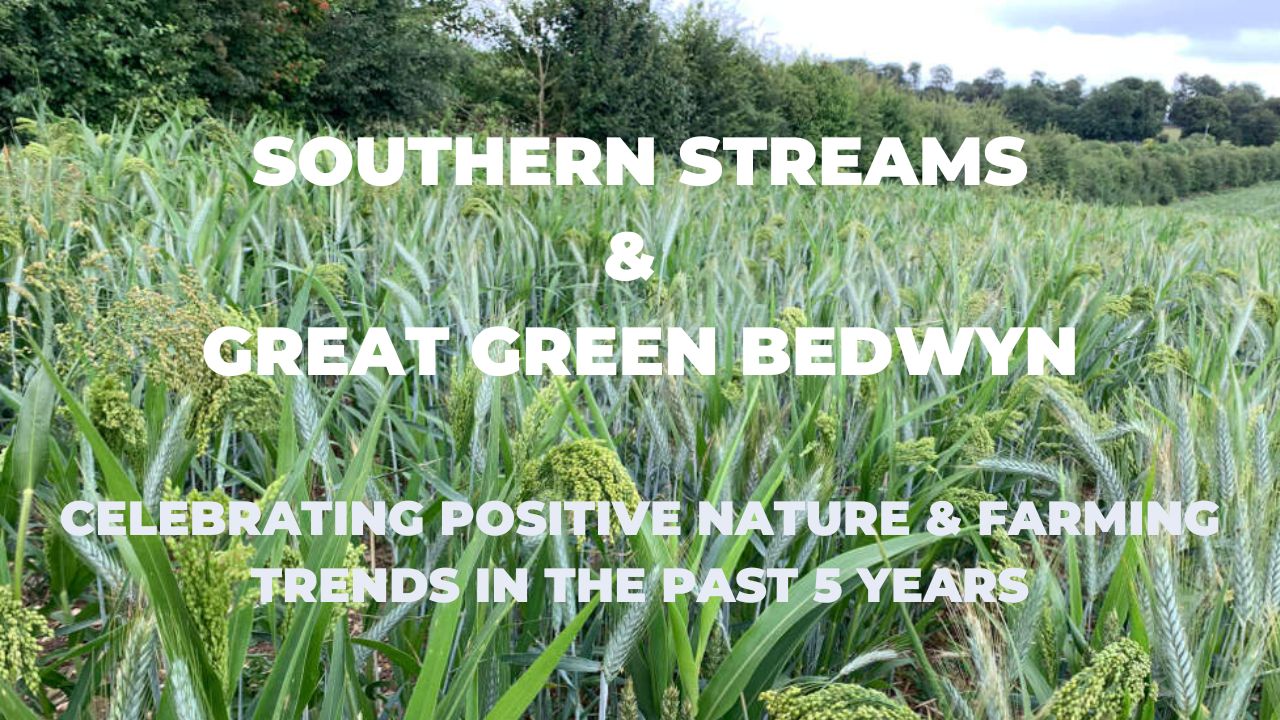 SOUTHERN STREAMS
&
GREAT GREEN BEDWYN

CELEBRATING POSITIVE NATURE & FARMING TRENDS IN THE PAST 5 YEARS